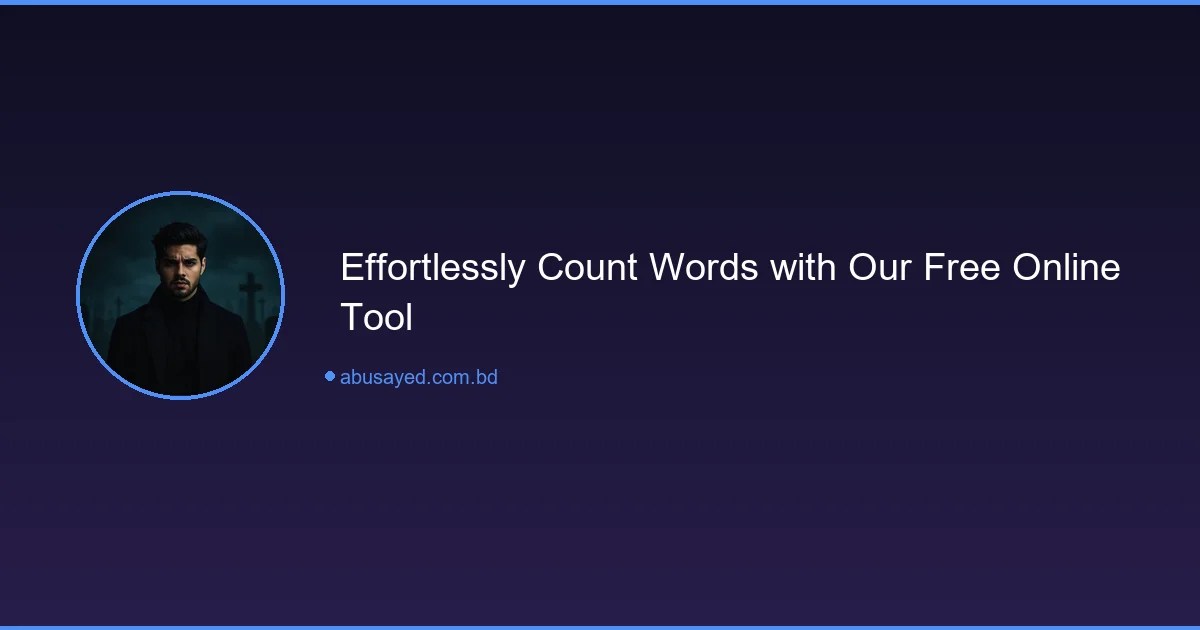 Effortlessly Count Words with Our Free Online Tool

abusayed.com.bd